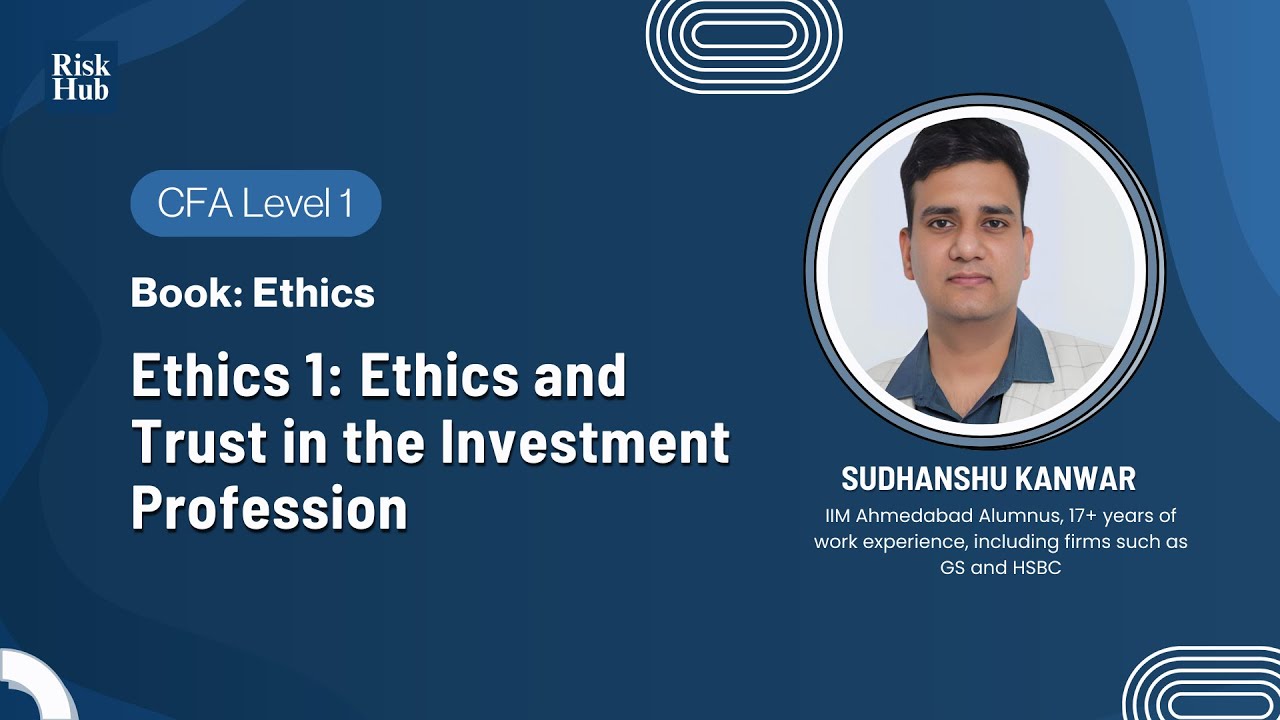 Risk Hub

CFA Level 1

Book: Ethics

Ethics 1: Ethics and Trust in the Investment Profession

SUDHANSHU KANWAR

IIM Ahmedabad Alumnus, 17+ years of work experience, including firms such as GS and HSBC